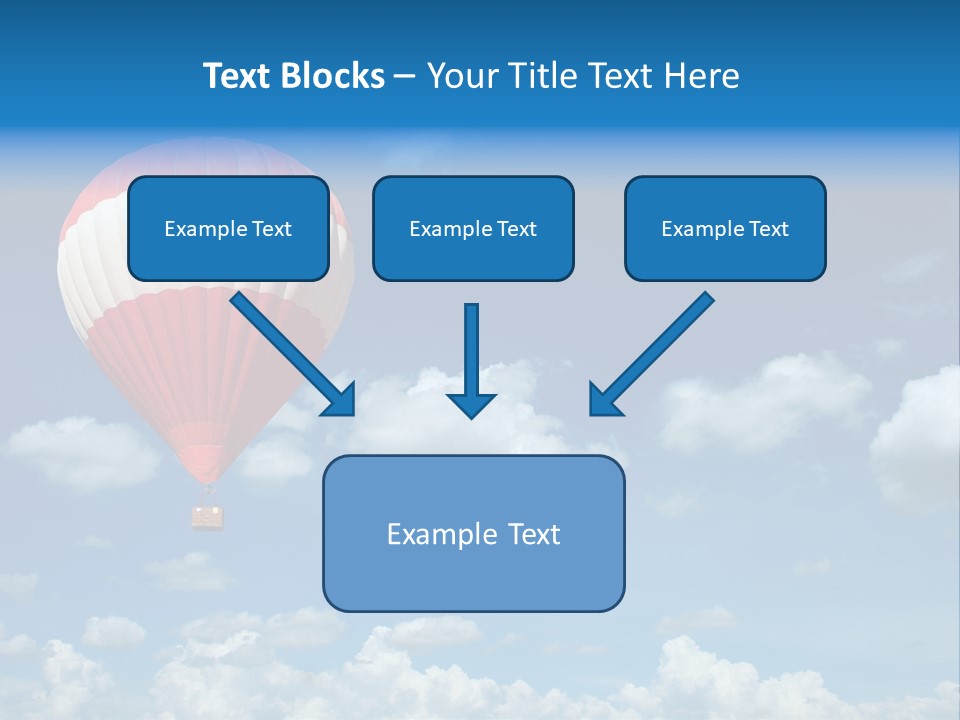 Text Blocks – Your Title Text Here

Example Text

Example Text

Example Text

Example Text